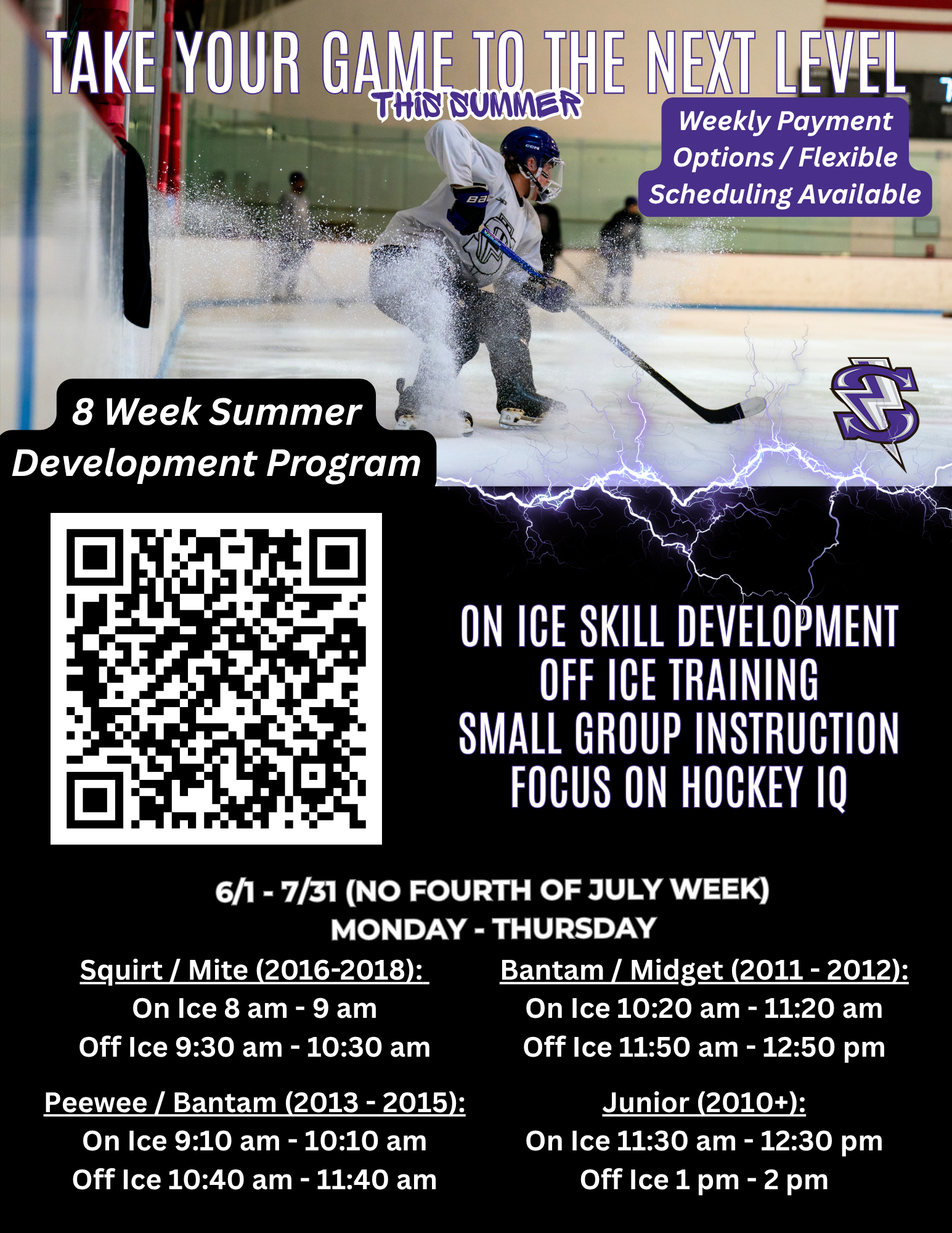 TAKE YOUR GAME TO THE NEXT LEVEL
THIS SUMMER

Weekly Payment Options / Flexible Scheduling Available

8 Week Summer Development Program

ON ICE SKILL DEVELOPMENT
OFF ICE TRAINING
SMALL GROUP INSTRUCTION
FOCUS ON HOCKEY IQ

6/1 - 7/31 (NO FOURTH OF JULY WEEK)
MONDAY - THURSDAY

Squirt / Mite (2016-2018):
On Ice 8 am - 9 am
Off Ice 9:30 am - 10:30 am

Peewee / Bantam (2013 - 2015):
On Ice 9:10 am - 10:10 am
Off Ice 10:40 am - 11:40 am

Bantam / Midget (2011 - 2012):
On Ice 10:20 am - 11:20 am
Off Ice 11:50 am - 12:50 pm

Junior (2010+):
On Ice 11:30 am - 12:30 pm
Off Ice 1 pm - 2 pm